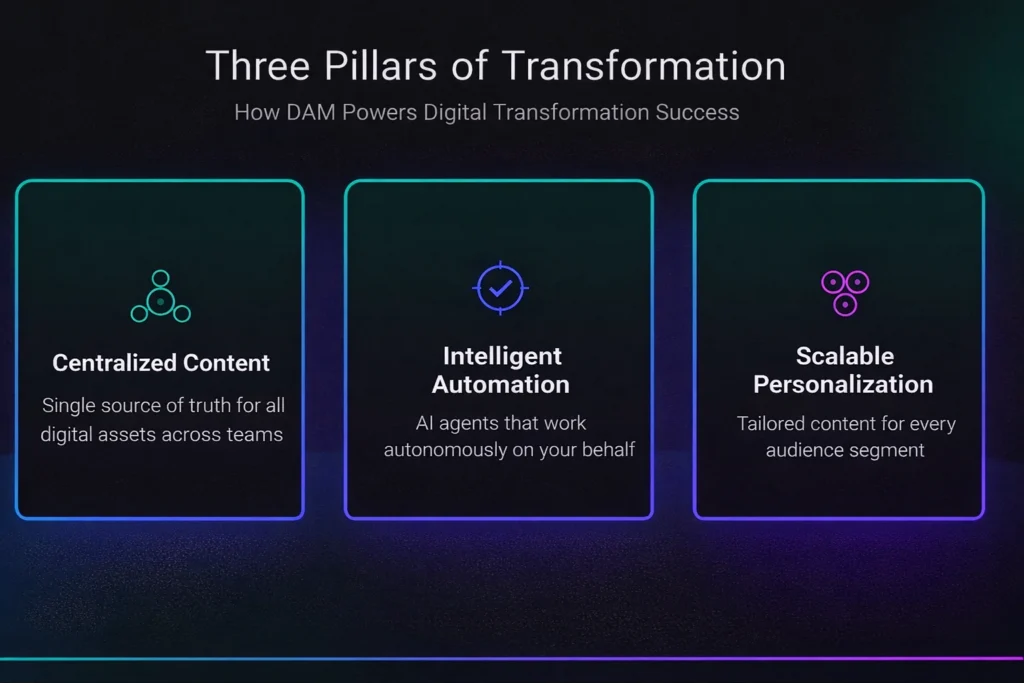 Three Pillars of Transformation

How DAM Powers Digital Transformation Success

Centralized Content

Single source of truth for all digital assets across teams

Intelligent Automation

AI agents that work autonomously on your behalf

Scalable Personalization

Tailored content for every audience segment